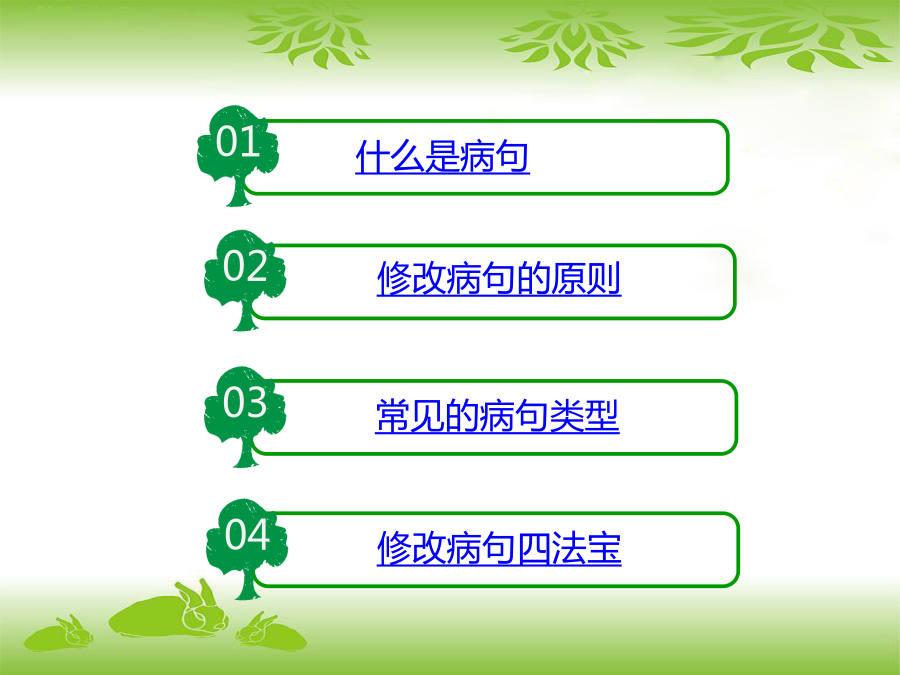 01 什么是病句

02 修改病句的原则

03 常见的病句类型

04 修改病句四法宝